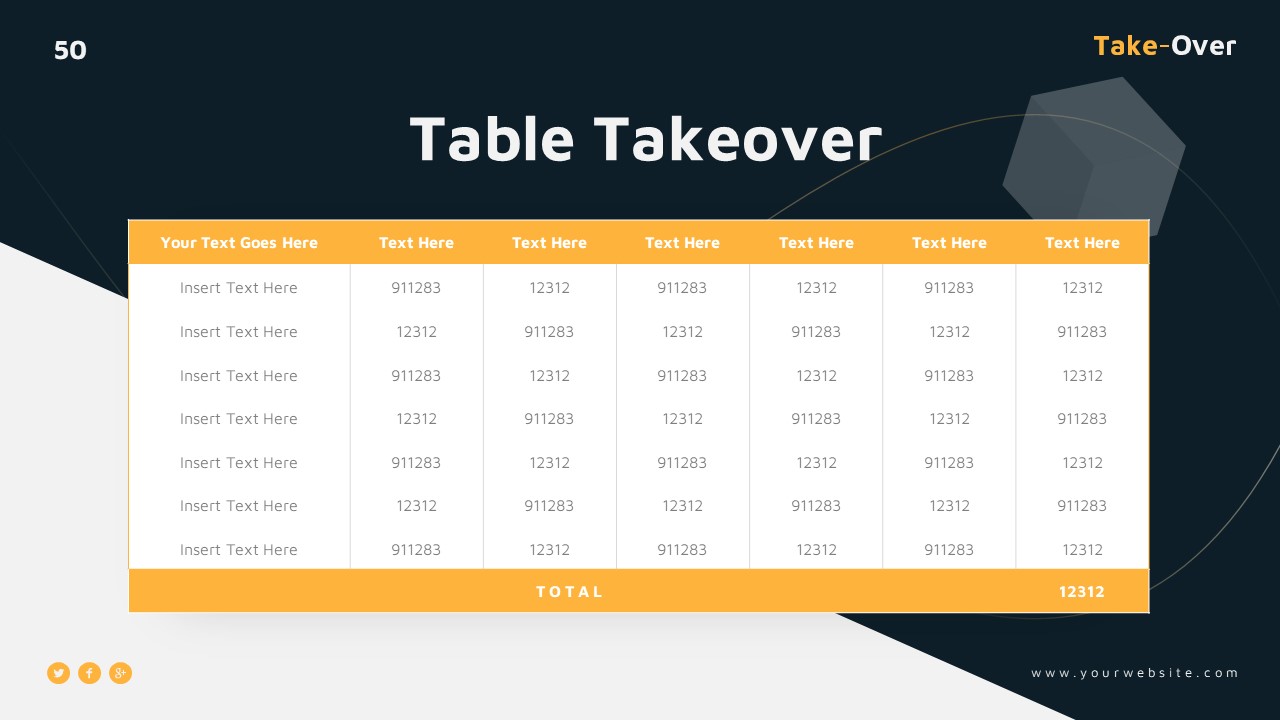 50

Take-Over

Table Takeover

| Your Text Goes Here | Text Here | Text Here | Text Here | Text Here | Text Here | Text Here |
|---|---|---|---|---|---|---|
| Insert Text Here | 911283 | 12312 | 911283 | 12312 | 911283 | 12312 |
| Insert Text Here | 12312 | 911283 | 12312 | 911283 | 12312 | 911283 |
| Insert Text Here | 911283 | 12312 | 911283 | 12312 | 911283 | 12312 |
| Insert Text Here | 12312 | 911283 | 12312 | 911283 | 12312 | 911283 |
| Insert Text Here | 911283 | 12312 | 911283 | 12312 | 911283 | 12312 |
| Insert Text Here | 12312 | 911283 | 12312 | 911283 | 12312 | 911283 |
| Insert Text Here | 911283 | 12312 | 911283 | 12312 | 911283 | 12312 |
| TOTAL | | | | | | 12312 |

www.yourwebsite.com